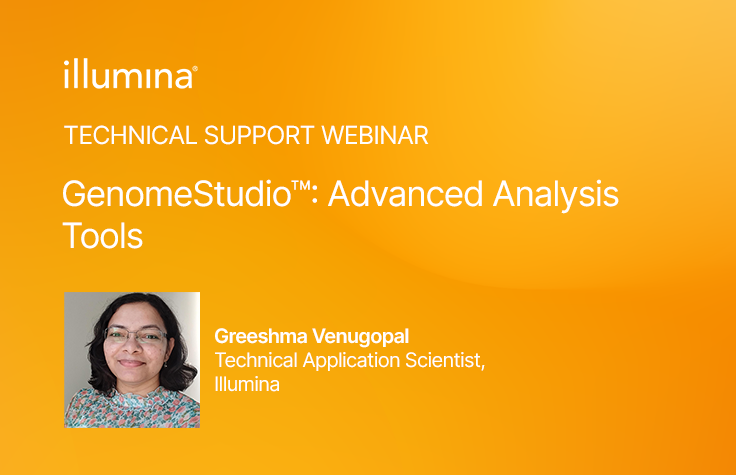 illumina®

TECHNICAL SUPPORT WEBINAR

GenomeStudio™: Advanced Analysis Tools

Greeshma Venugopal
Technical Application Scientist, Illumina